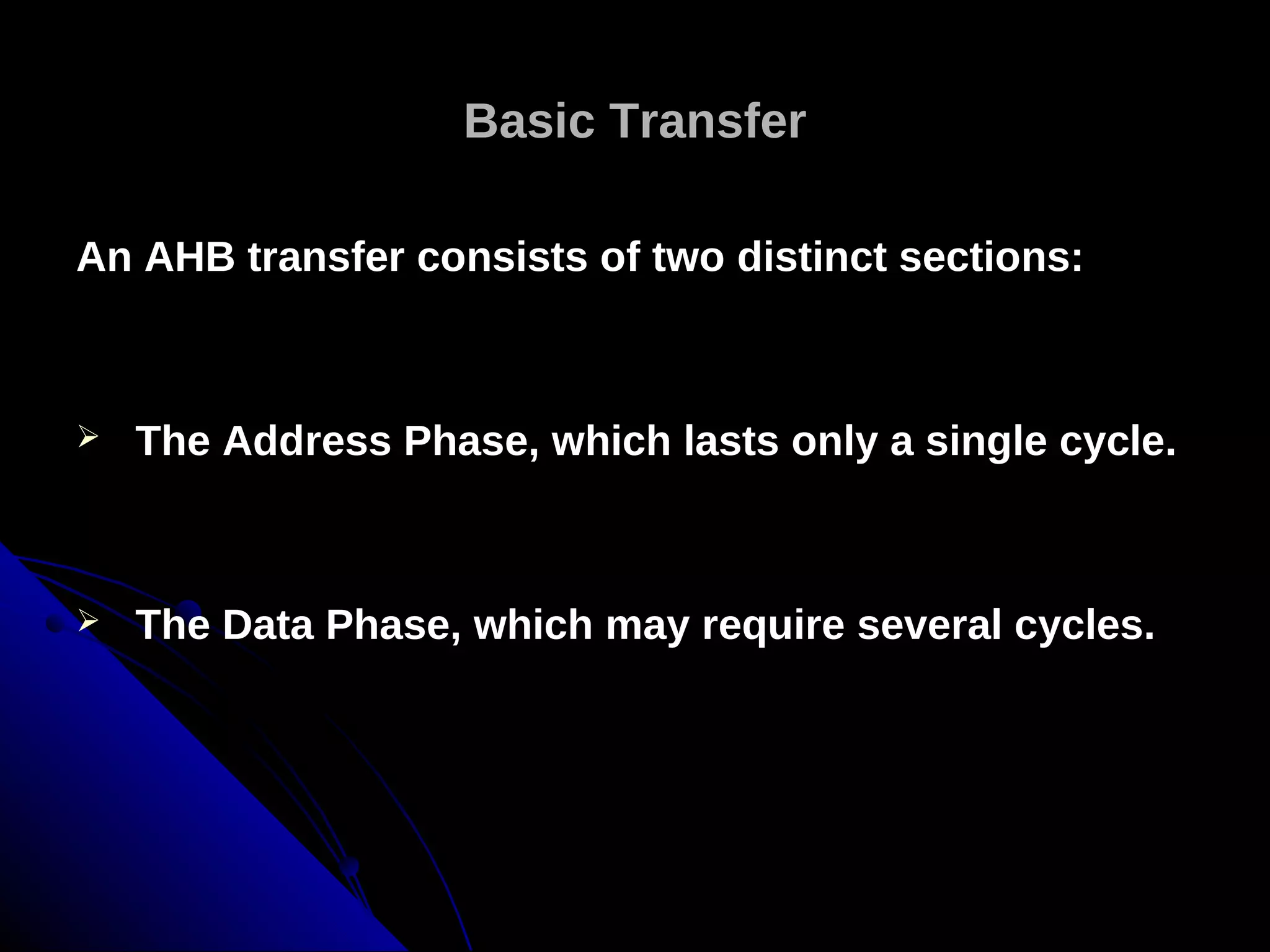 Basic Transfer

An AHB transfer consists of two distinct sections:

➢ The Address Phase, which lasts only a single cycle.

➢ The Data Phase, which may require several cycles.